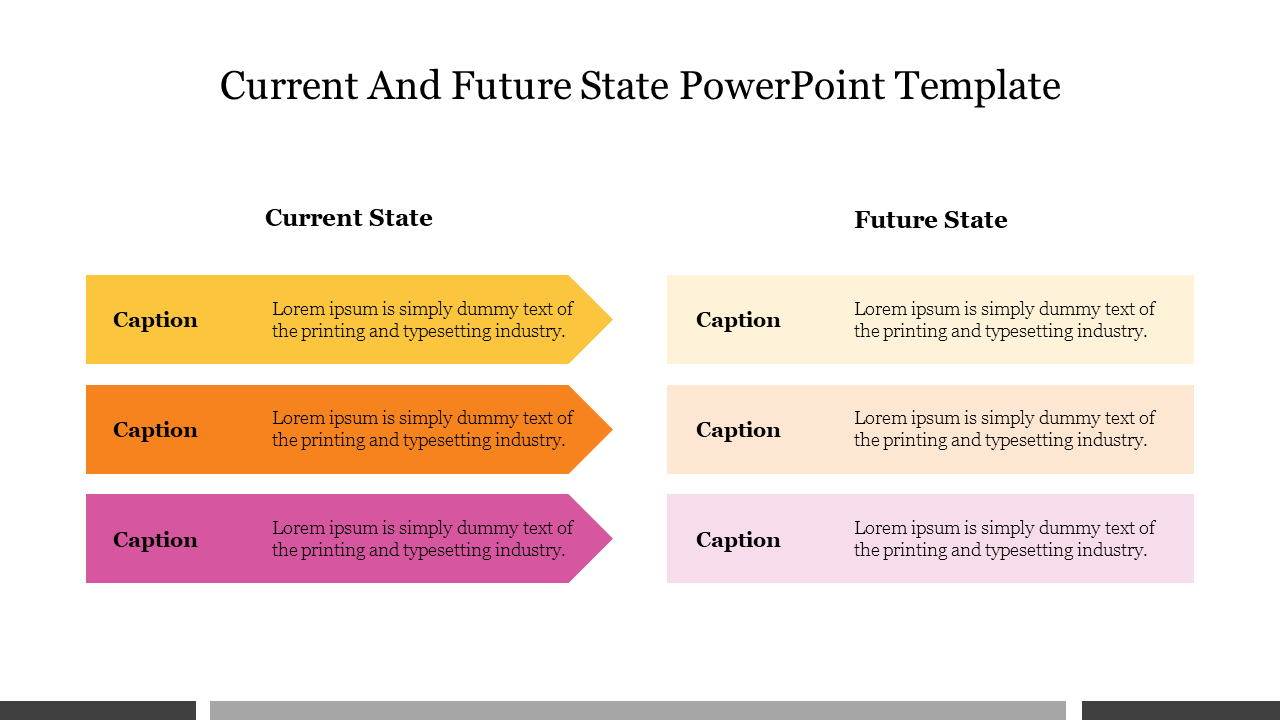 Current And Future State PowerPoint Template

Current State

Caption

Lorem ipsum is simply dummy text of the printing and typesetting industry.

Caption

Lorem ipsum is simply dummy text of the printing and typesetting industry.

Caption

Lorem ipsum is simply dummy text of the printing and typesetting industry.

Future State

Caption

Lorem ipsum is simply dummy text of the printing and typesetting industry.

Caption

Lorem ipsum is simply dummy text of the printing and typesetting industry.

Caption

Lorem ipsum is simply dummy text of the printing and typesetting industry.